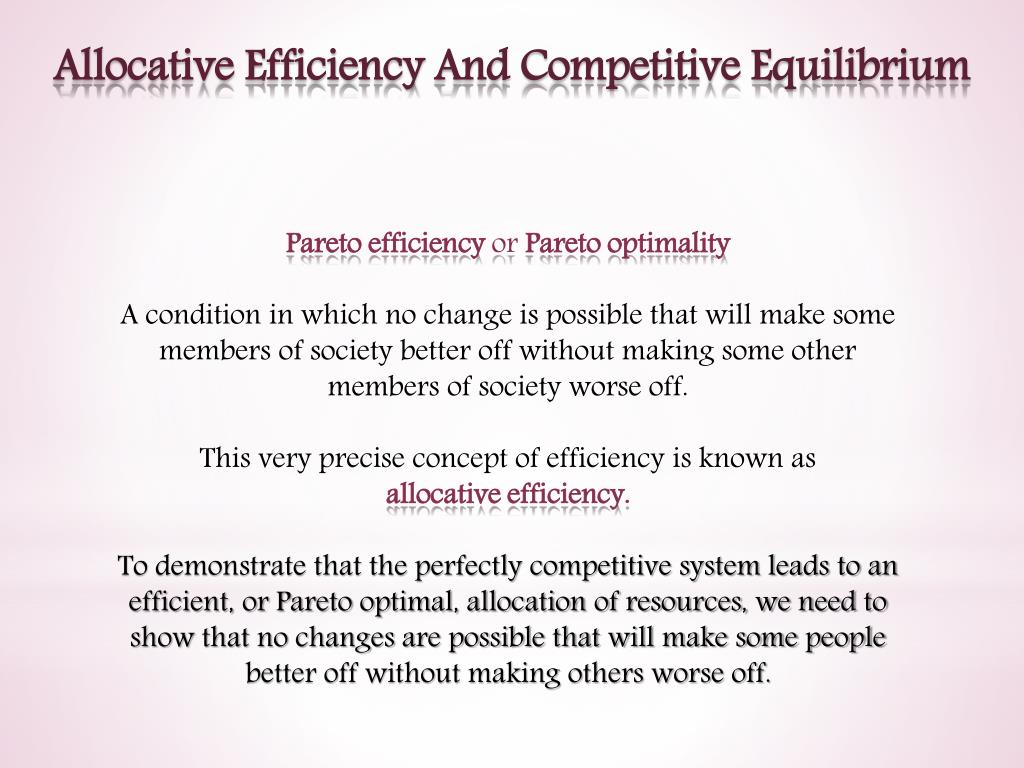 Allocative Efficiency And Competitive Equilibrium

Pareto efficiency or Pareto optimality

A condition in which no change is possible that will make some members of society better off without making some other members of society worse off.

This very precise concept of efficiency is known as allocative efficiency.

To demonstrate that the perfectly competitive system leads to an efficient, or Pareto optimal, allocation of resources, we need to show that no changes are possible that will make some people better off without making others worse off.